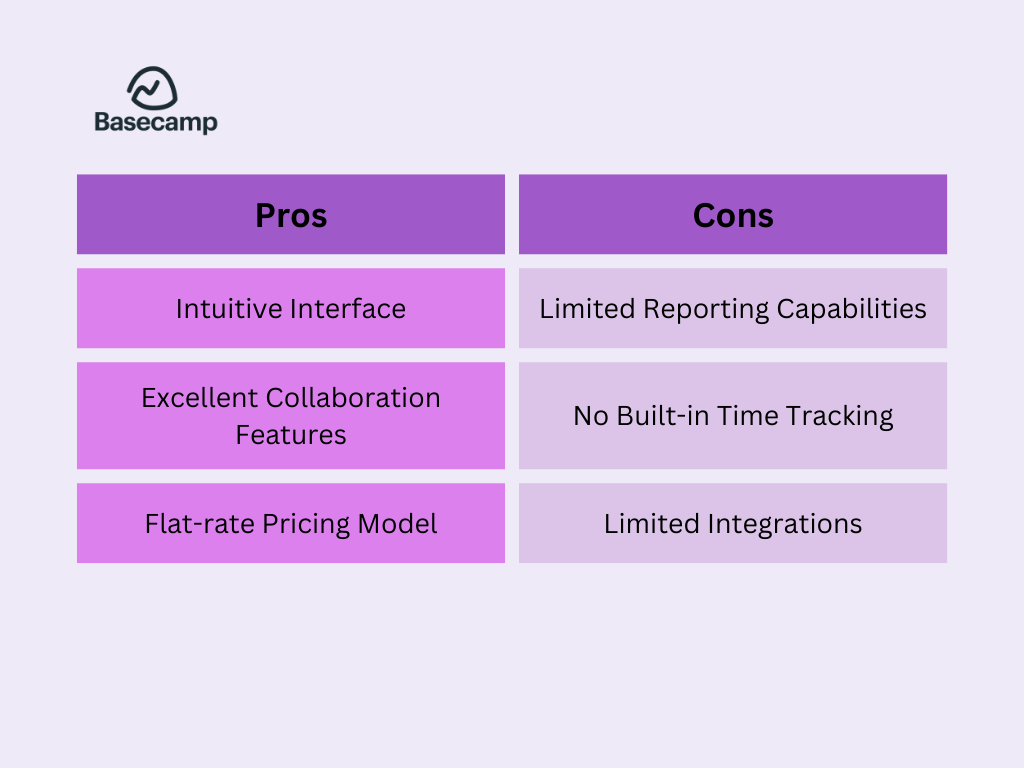 Basecamp

| Pros | Cons |
|---|---|
| Intuitive Interface | Limited Reporting Capabilities |
| Excellent Collaboration Features | No Built-in Time Tracking |
| Flat-rate Pricing Model | Limited Integrations |